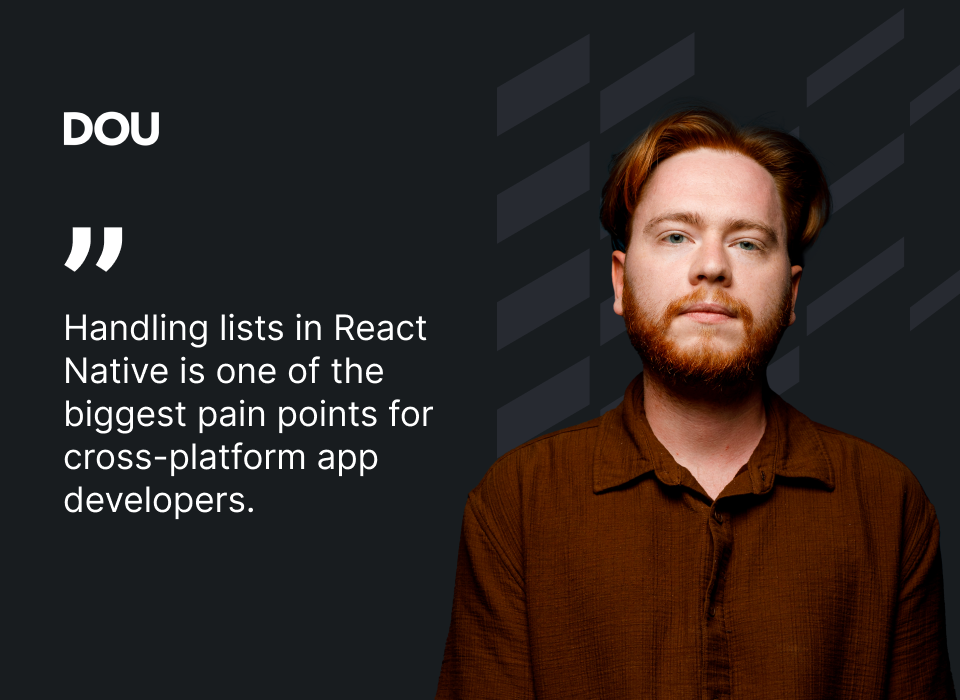 DOU

”

Handling lists in React Native is one of the biggest pain points for cross-platform app developers.